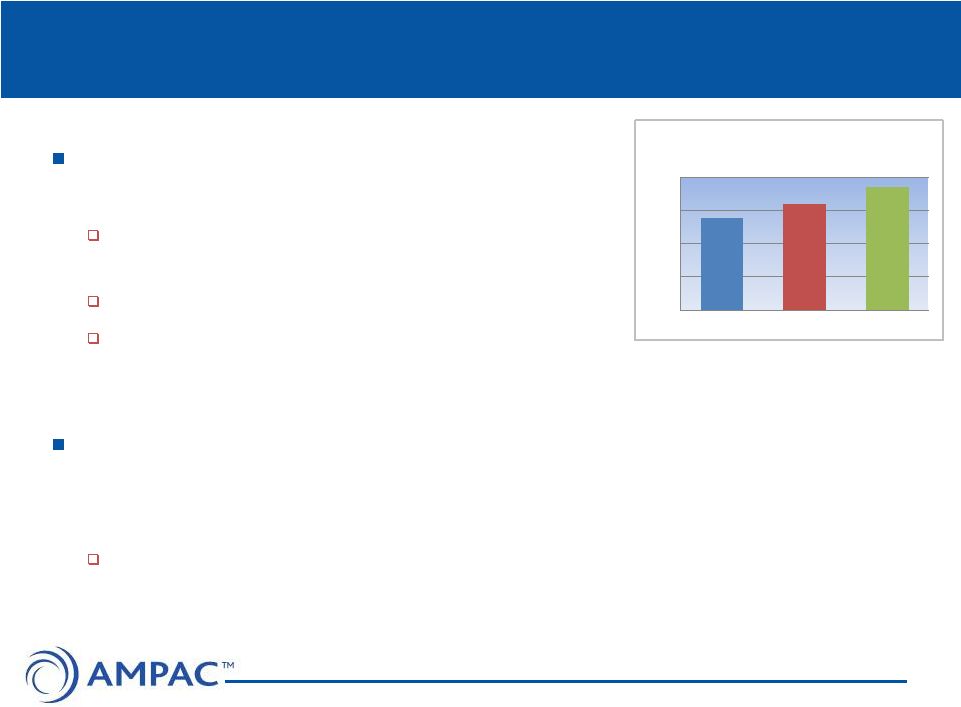 AMPAC™